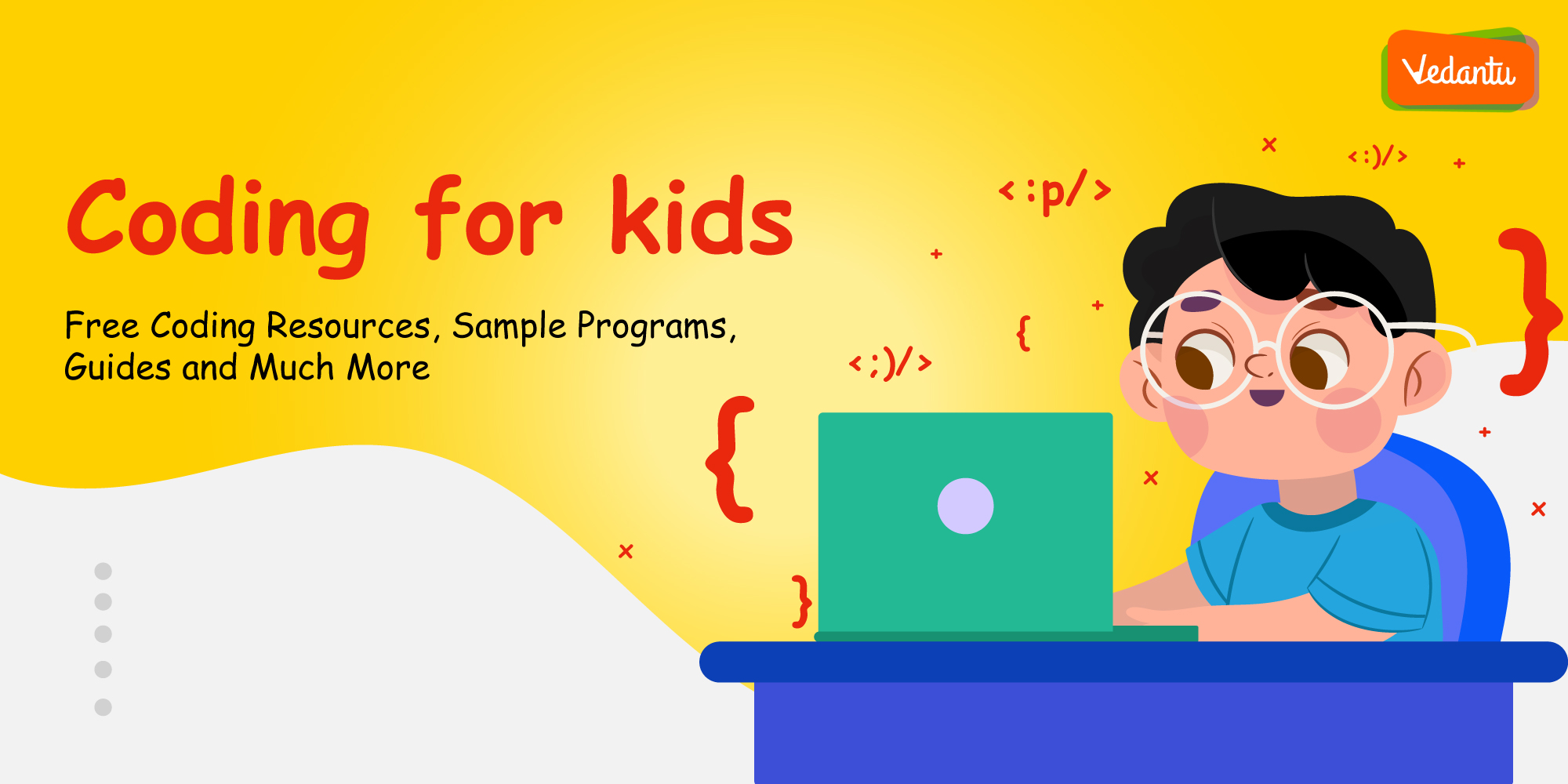 Vedantu

Coding for kids

Free Coding Resources, Sample Programs, Guides and Much More

<:)/>

<:p/>

<;)/>

{

}

{

}